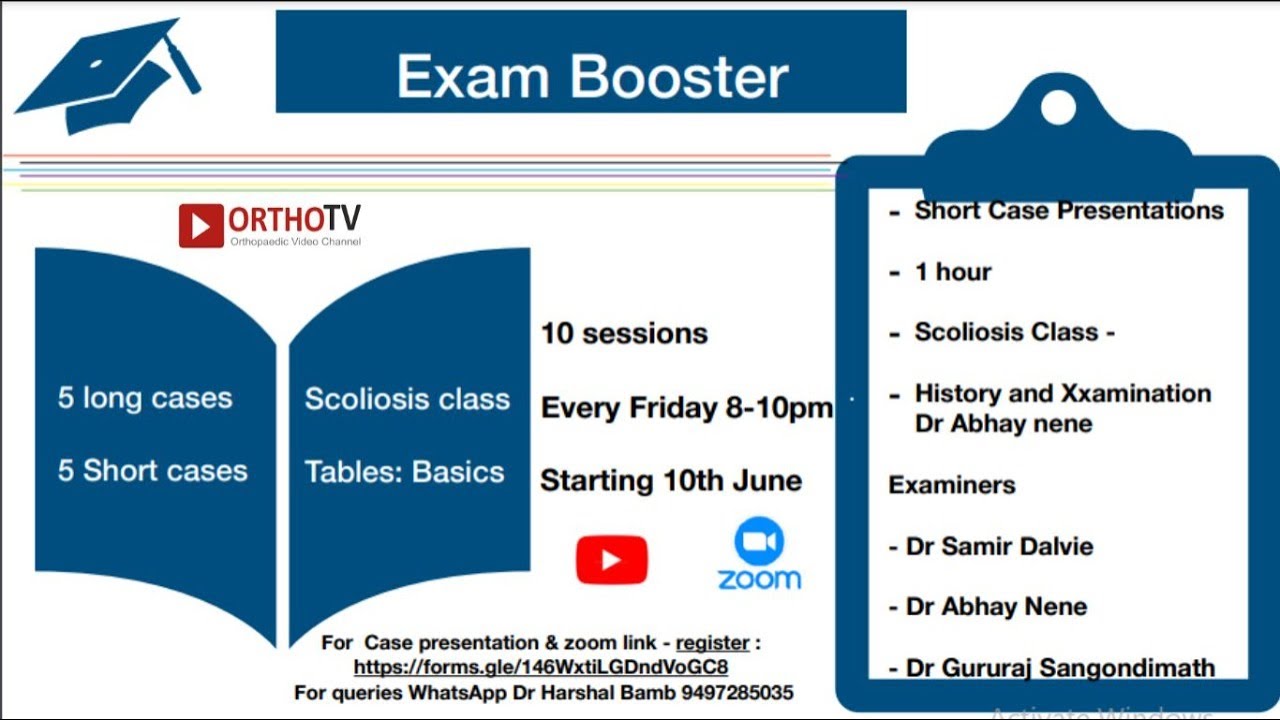 Exam Booster

ORTHOTV
Orthopaedic Video Channel

5 long cases

5 Short cases

Scoliosis class

Tables: Basics

10 sessions

Every Friday 8-10pm

Starting 10th June

zoom

For Case presentation & zoom link - register :
https://forms.gle/146WxtiLGDndVoGC8
For queries WhatsApp Dr Harshal Bamb 9497285035

- Short Case Presentations

- 1 hour

- Scoliosis Class -

- History and Xxamination Dr Abhay nene

Examiners

- Dr Samir Dalvie

- Dr Abhay Nene

- Dr Gururaj Sangondimath

Activate Windows